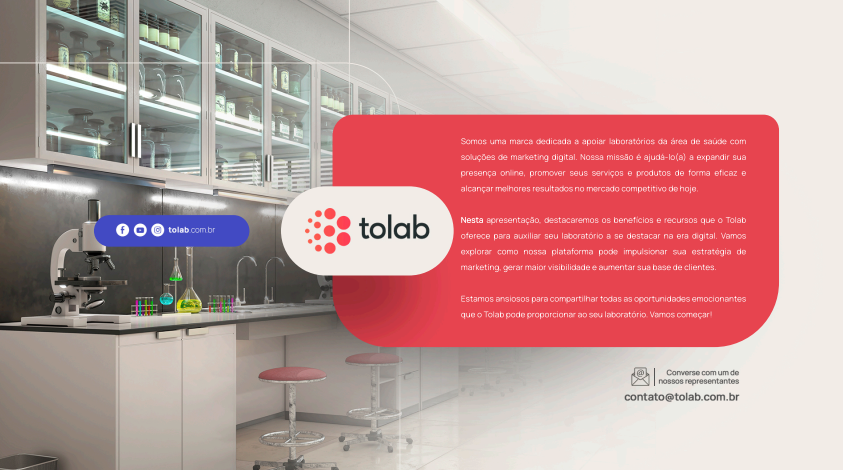 tolab.com.br

tolab

Somos uma marca dedicada a apoiar laboratórios da área de saúde com soluções de marketing digital. Nossa missão é ajudá-lo(a) a expandir sua presença online, promover seus serviços e produtos de forma eficaz e alcançar melhores resultados no mercado competitivo de hoje.

Nesta apresentação, destacaremos os benefícios e recursos que o Tolab oferece para auxiliar seu laboratório a se destacar na era digital. Vamos explorar como nossa plataforma pode impulsionar sua estratégia de marketing, gerar maior visibilidade e aumentar sua base de clientes.

Estamos ansiosos para compartilhar todas as oportunidades emocionantes que o Tolab pode proporcionar ao seu laboratório. Vamos começar!

Converse com um de nossos representantes

contato@tolab.com.br